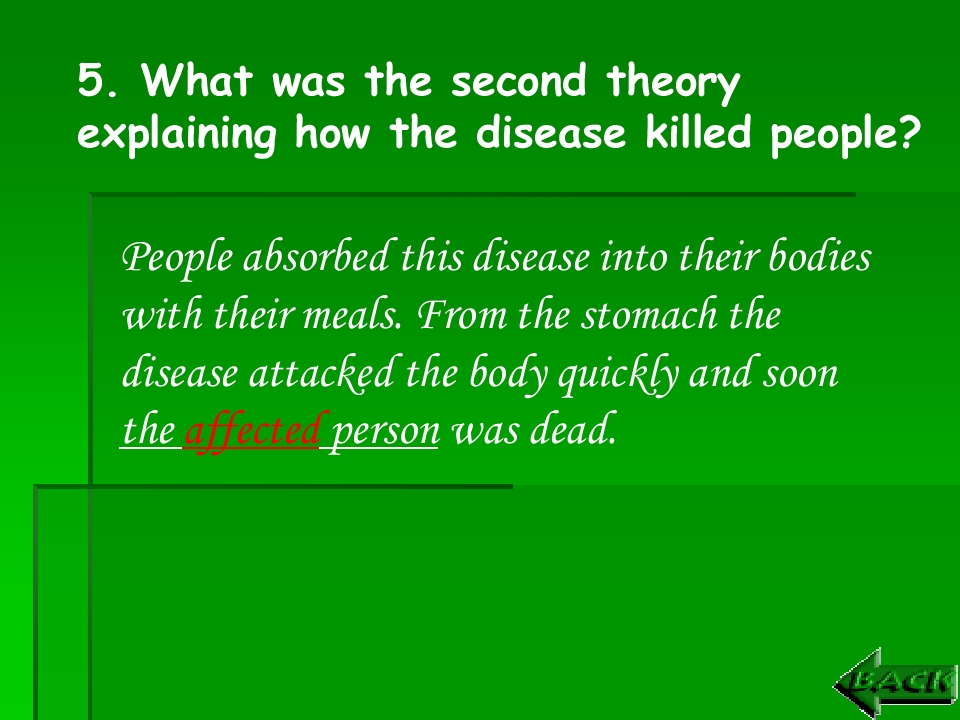 5. What was the second theory explaining how the disease killed people?

People absorbed this disease into their bodies with their meals. From the stomach the disease attacked the body quickly and soon the affected person was dead.

BACK